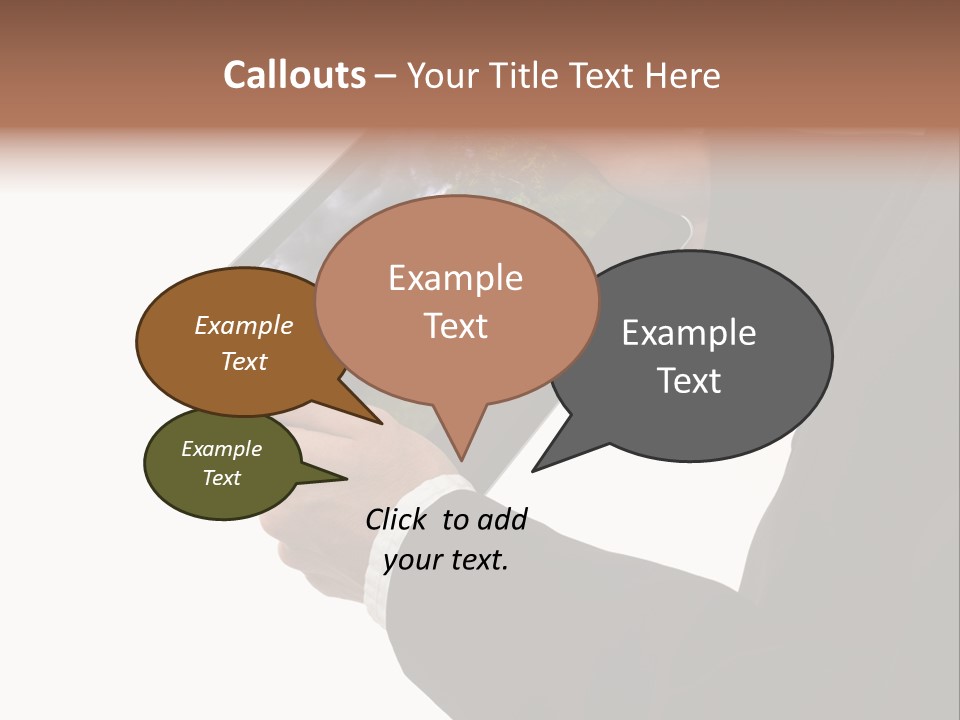 Callouts – Your Title Text Here

Example Text

Example Text

Example Text

Example Text

Click to add your text.